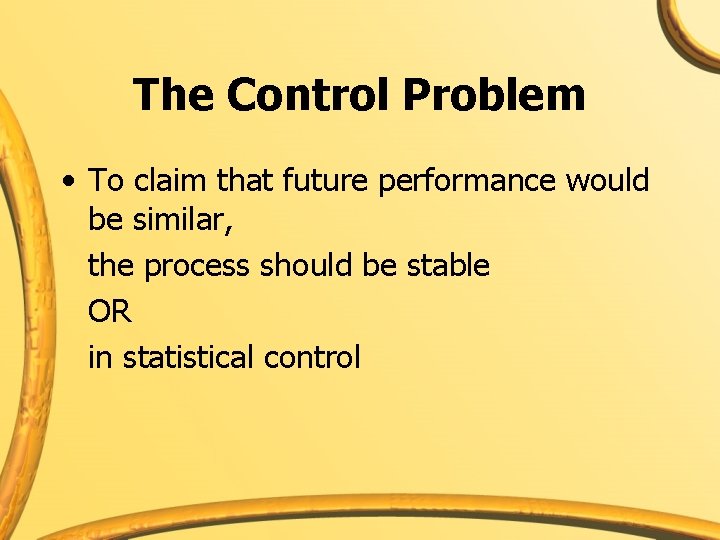 The Control Problem

• To claim that future performance would be similar,

the process should be stable

OR

in statistical control